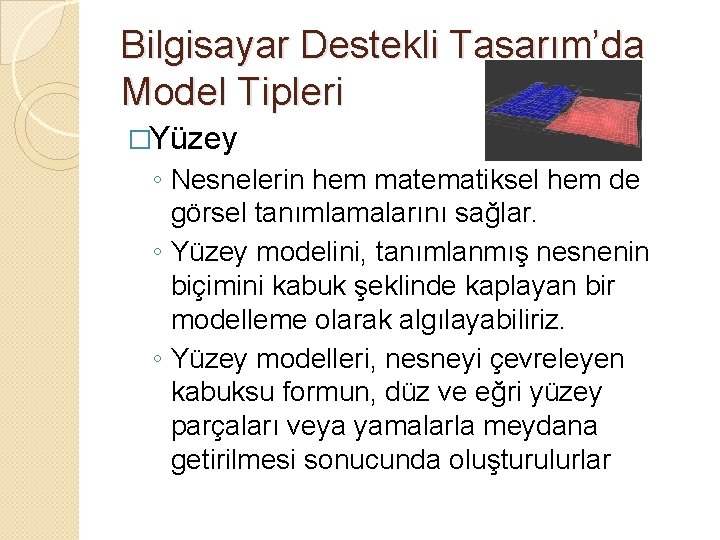 Bilgisayar Destekli Tasarım'da Model Tipleri

□Yüzey

◦ Nesnelerin hem matematiksel hem de görsel tanımlamalarını sağlar.

◦ Yüzey modelini, tanımlanmış nesnenin biçimini kabuk şeklinde kaplayan bir modelleme olarak algılayabiliriz.

◦ Yüzey modelleri, nesneyi çevreleyen kabuksu formun, düz ve eğri yüzey parçaları veya yamalarla meydana getirilmesi sonucunda oluşturulurlar